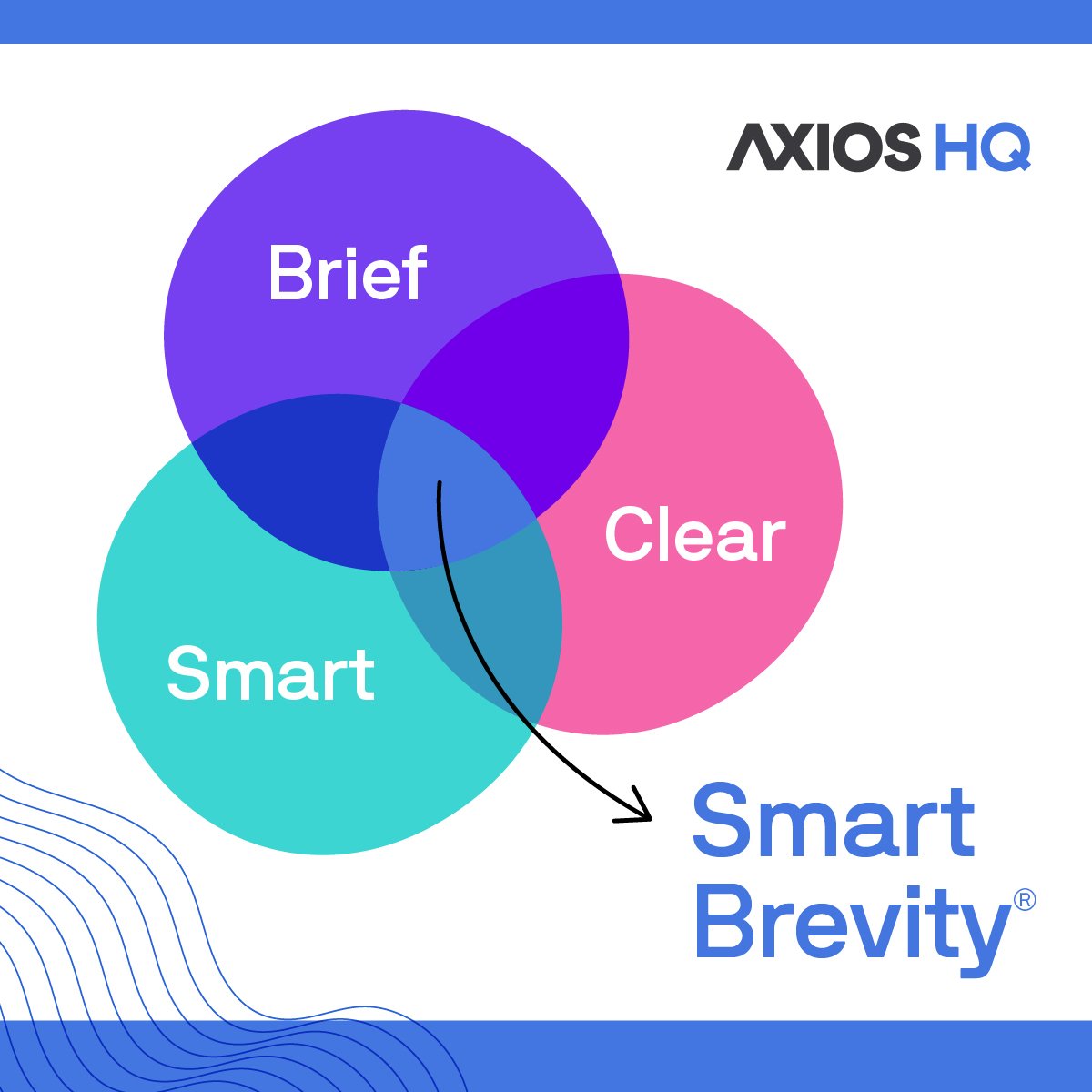 AXIOS HQ

Brief

Clear

Smart

Smart Brevity®